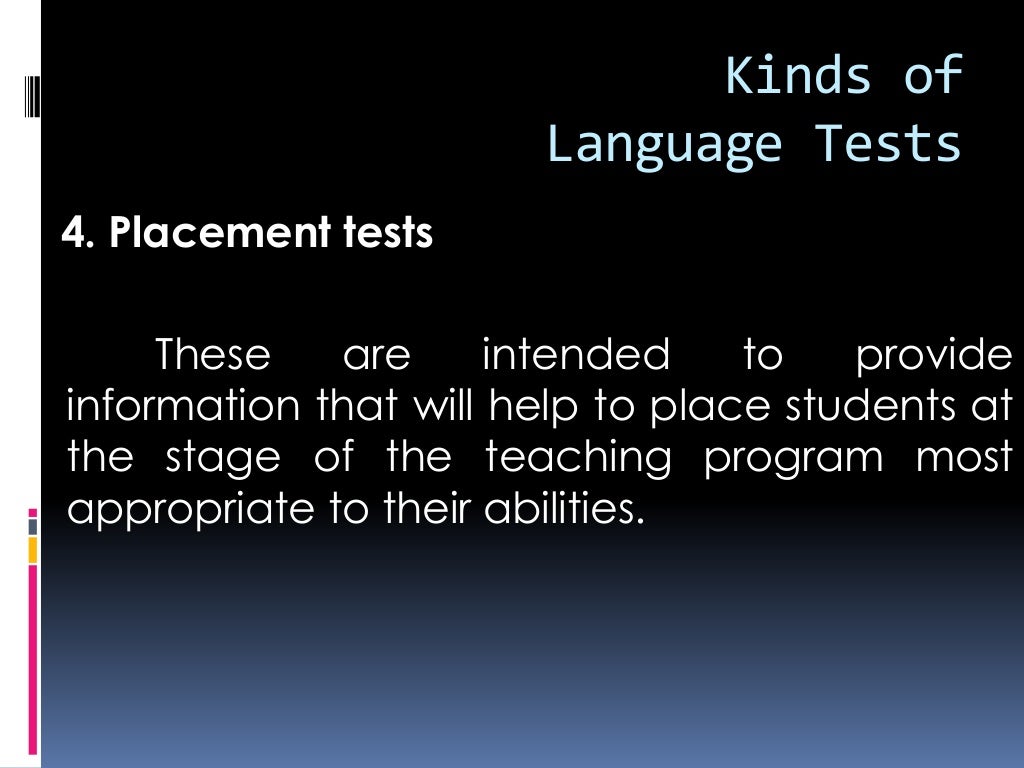 Kinds of
Language Tests

4. Placement tests

These are intended to provide information that will help to place students at the stage of the teaching program most appropriate to their abilities.